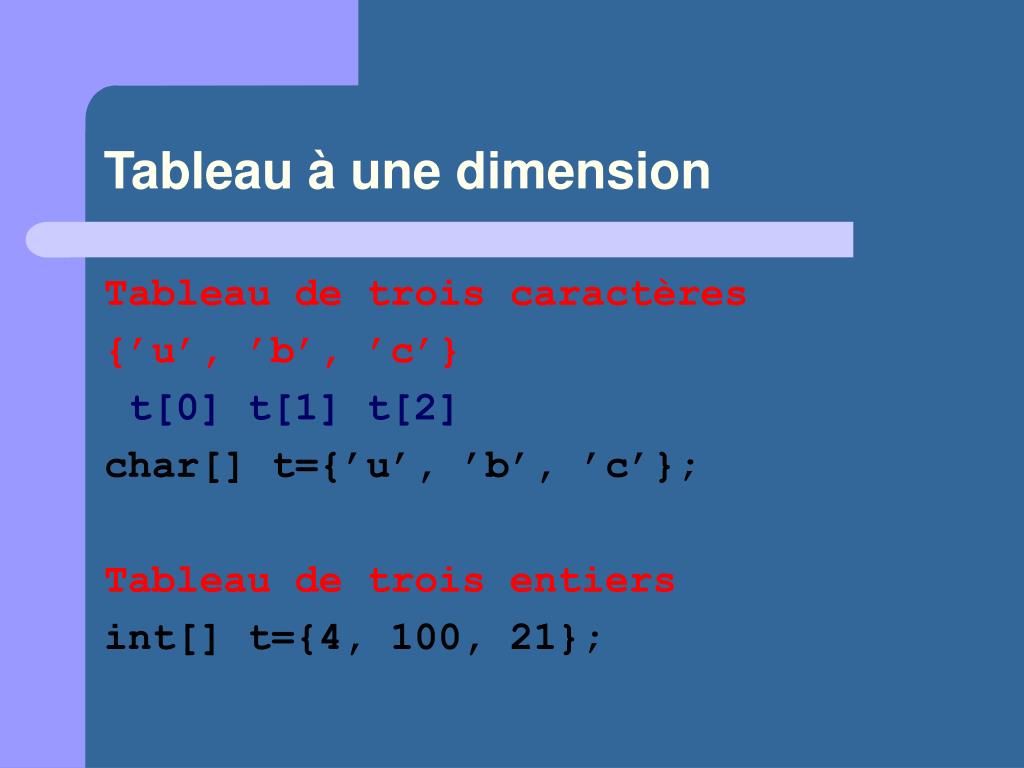 Tableau à une dimension

Tableau de trois caractères
{’u’, ’b’, ’c’}
t[0] t[1] t[2]
char[] t={’u’, ’b’, ’c’};

Tableau de trois entiers
int[] t={4, 100, 21};